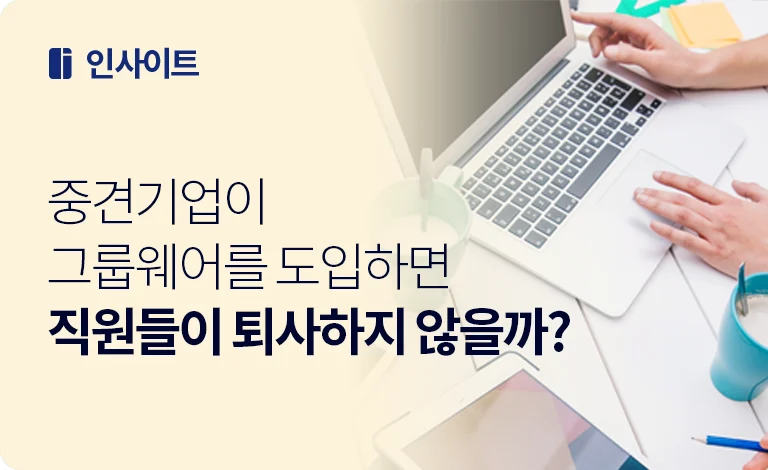 인사이트

중견기업이
그룹웨어를 도입하면
직원들이 퇴사하지 않을까?